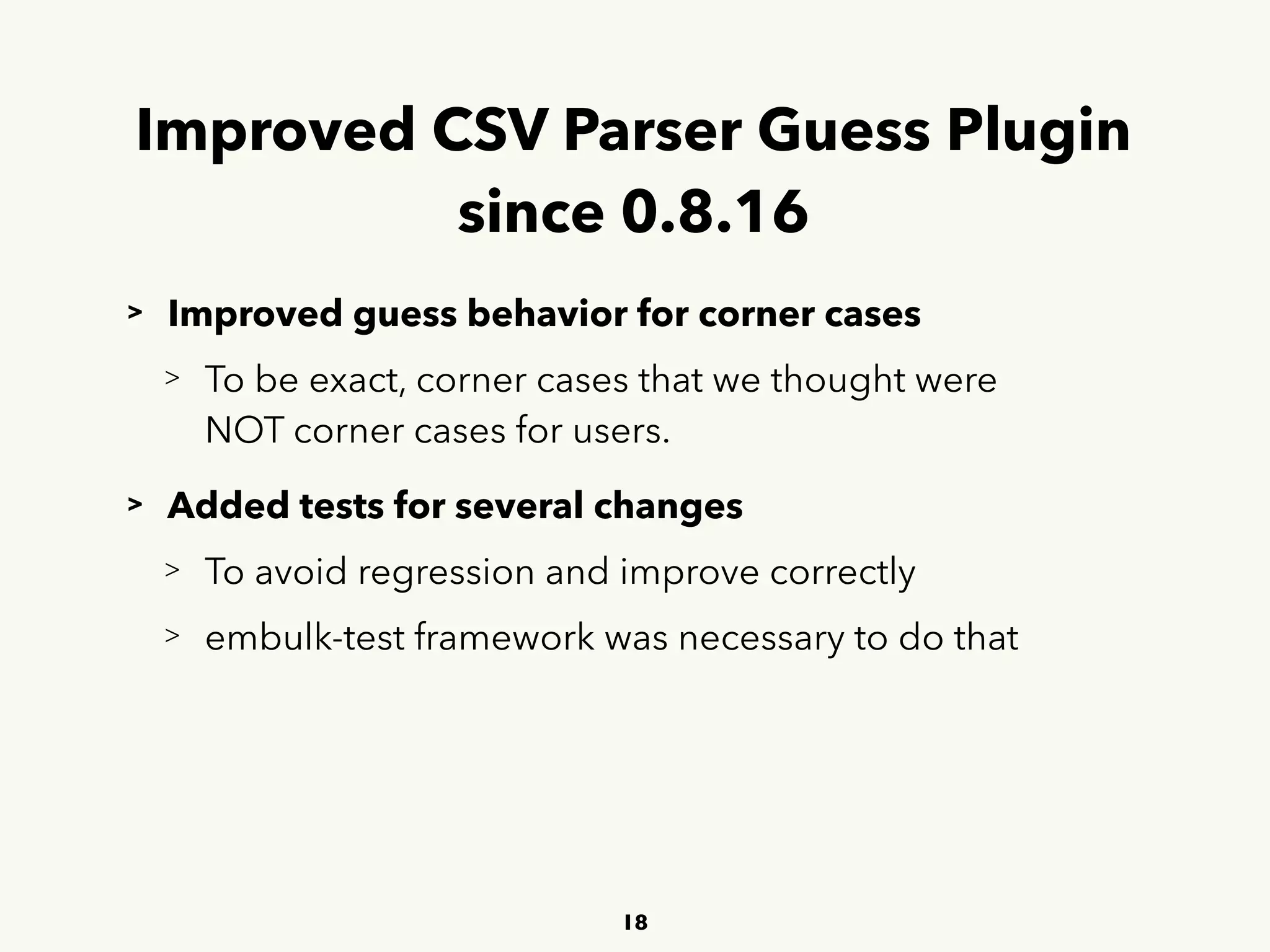 Improved CSV Parser Guess Plugin since 0.8.16

> Improved guess behavior for corner cases

> To be exact, corner cases that we thought were NOT corner cases for users.

> Added tests for several changes

> To avoid regression and improve correctly

> embulk-test framework was necessary to do that

18